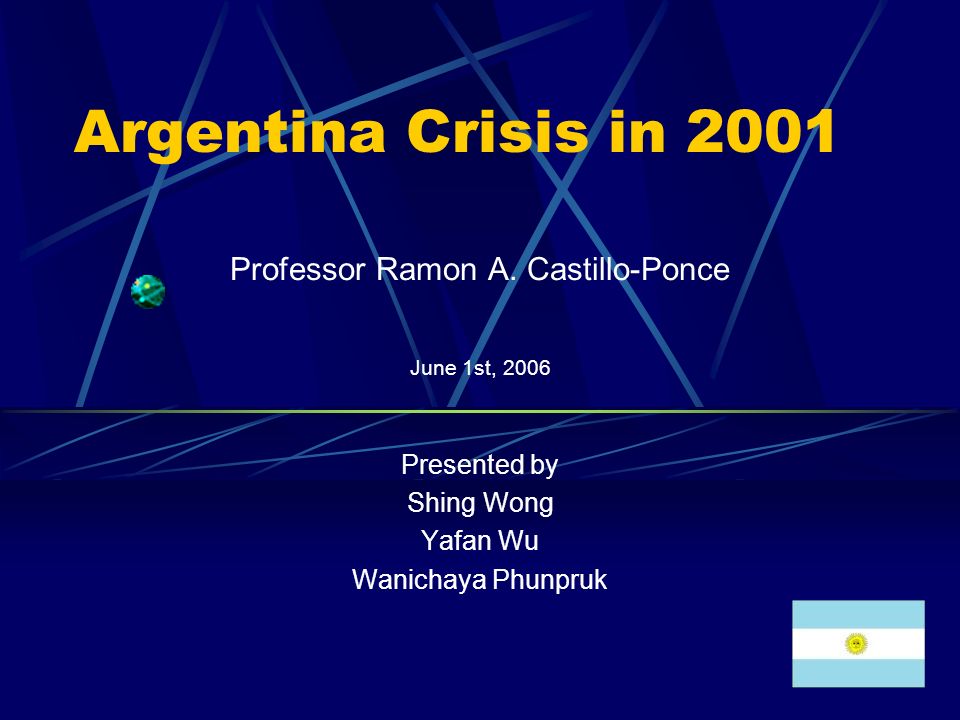 Argentina Crisis in 2001

Professor Ramon A. Castillo-Ponce

June 1st, 2006

Presented by
Shing Wong
Yafan Wu
Wanichaya Phunpruk